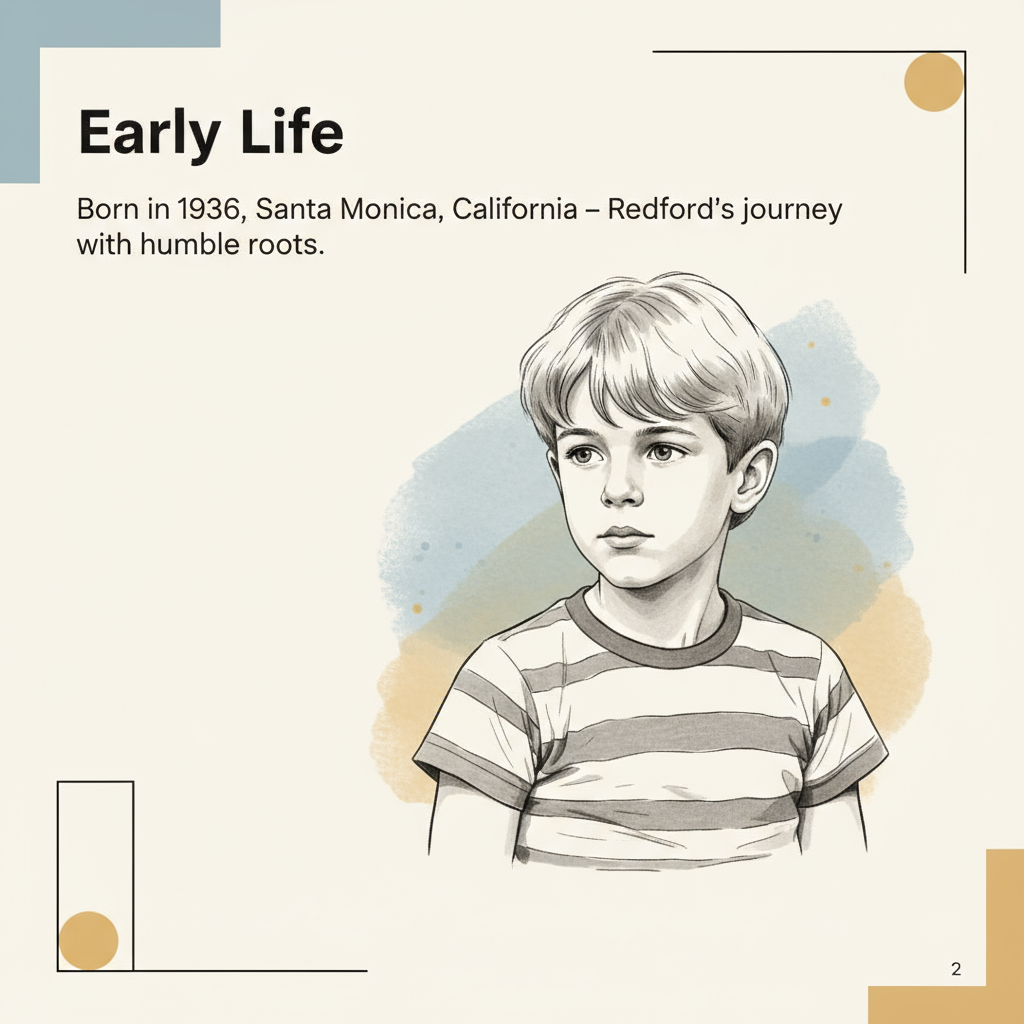 Early Life

Born in 1936, Santa Monica, California – Redford's journey with humble roots.

2